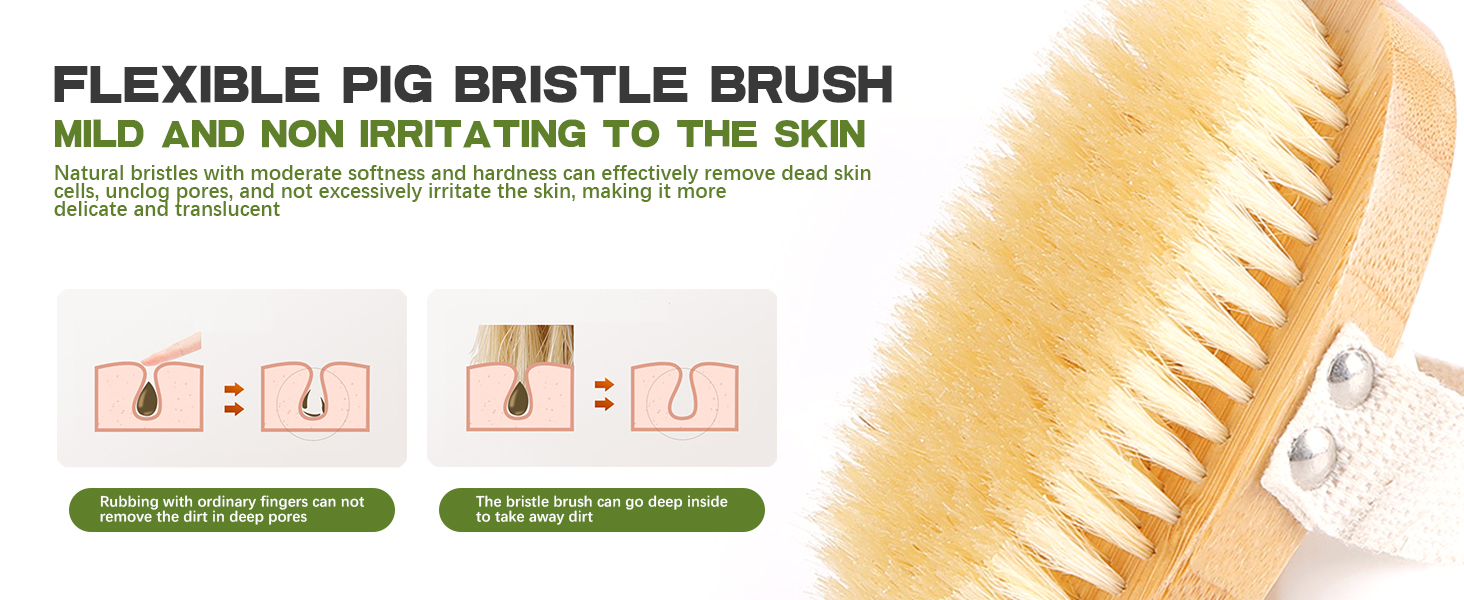 FLEXIBLE PIG BRISTLE BRUSH
MILD AND NON IRRITATING TO THE SKIN

Natural bristles with moderate softness and hardness can effectively remove dead skin cells, unclog pores, and not excessively irritate the skin, making it more delicate and translucent

Rubbing with ordinary fingers can not remove the dirt in deep pores

The bristle brush can go deep inside to take away dirt